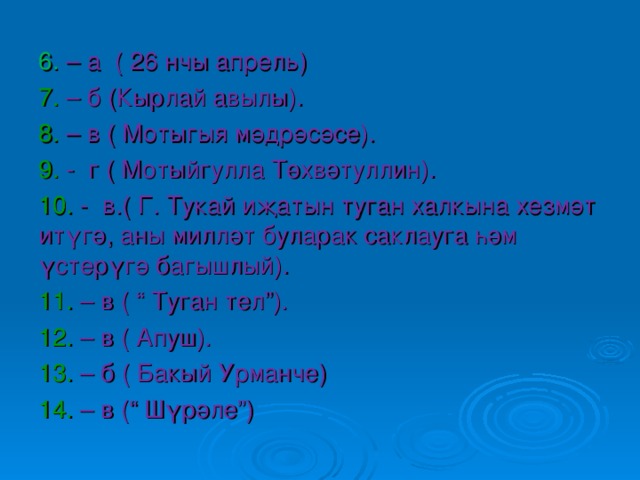 6. – а ( 26 нчы апрель)

7. – б (Кырлай авылы).

8. – в ( Мотыгыя мәдрәсәсе).

9. - г ( Мотыйгулла Төхвәтуллин).

10. - в.( Г. Тукай иҗатын туган халкына хезмәт итүгә, аны милләт буларак саклауга һәм үстерүгә багышлый).

11. – в ( “ Туган тел”).

12. – в ( Апуш).

13. – б ( Бакый Урманче)

14. – в (“ Шүрәле”)